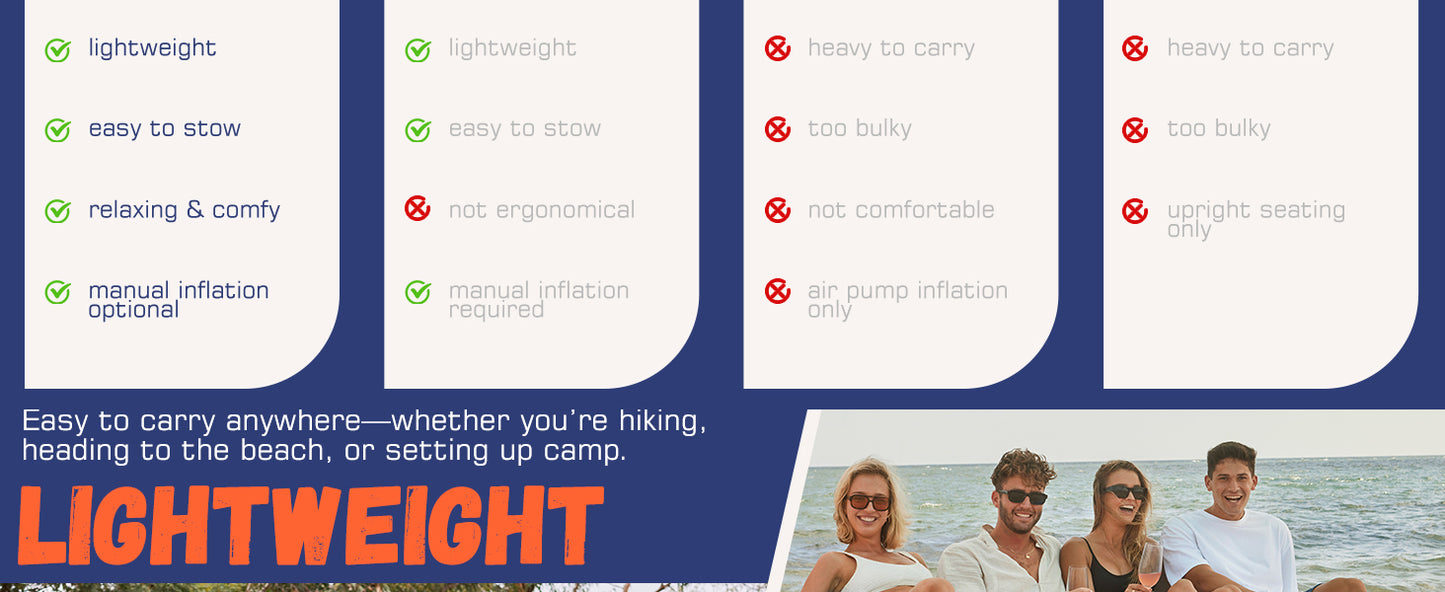 lightweight

easy to stow

relaxing & comfy

manual inflation optional

lightweight

easy to stow

not ergonomical

manual inflation required

heavy to carry

too bulky

not comfortable

air pump inflation only

heavy to carry

too bulky

upright seating only

Easy to carry anywhere—whether you're hiking, heading to the beach, or setting up camp.

LIGHTWEIGHT